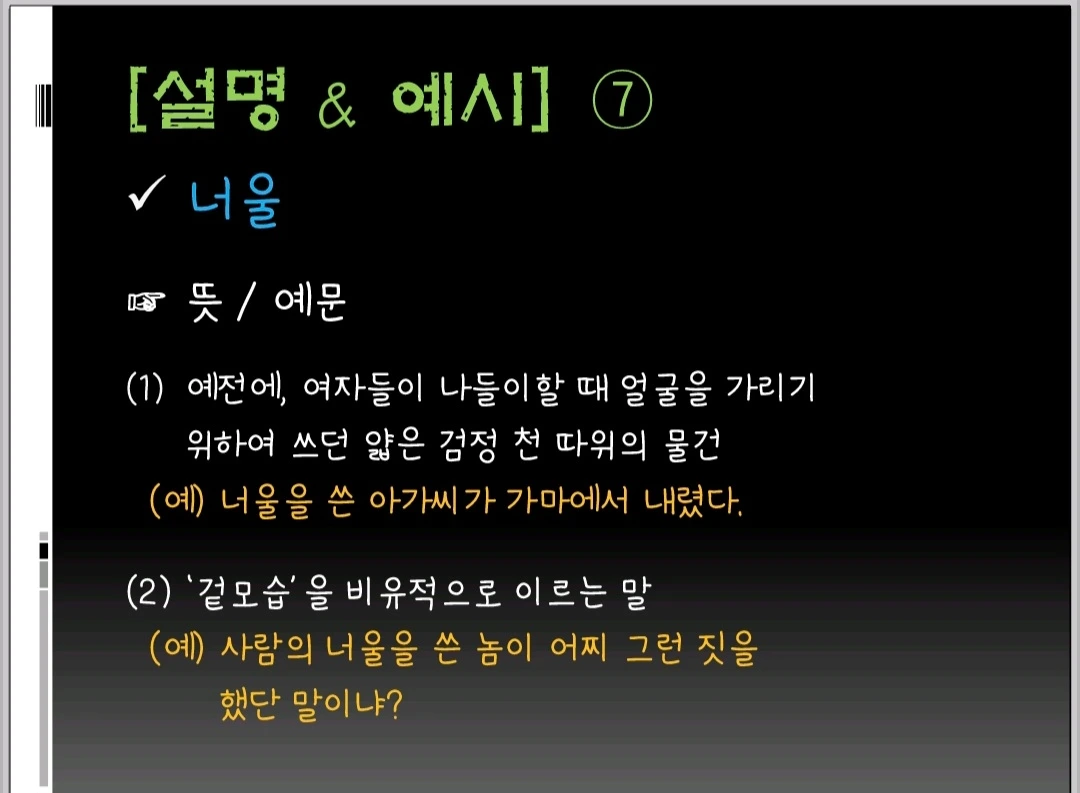 [설명 & 예시] ⑦

✓ 너울

☞ 뜻 / 예문

(1) 예전에, 여자들이 나들이할 때 얼굴을 가리기 위하여 쓰던 얇은 검정 천 따위의 물건
(예) 너울을 쓴 아가씨가 가마에서 내렸다.

(2) '겉모습'을 비유적으로 이르는 말
(예) 사람의 너울을 쓴 놈이 어찌 그런 짓을 했단 말이냐?